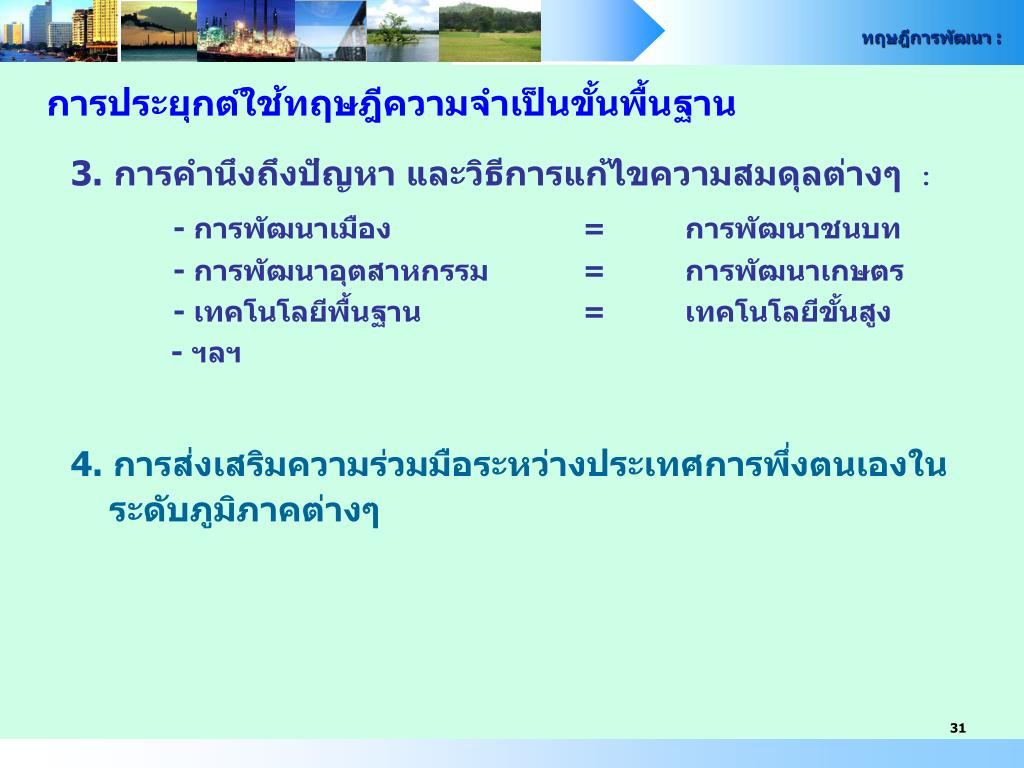 ทฤษฎีการพัฒนา :

การประยุกต์ใช้ทฤษฎีความจำเป็นขั้นพื้นฐาน

3. การคำนึงถึงปัญหา และวิธีการแก้ไขความสมดุลต่างๆ :

- การพัฒนาเมือง = การพัฒนาชนบท
- การพัฒนาอุตสาหกรรม = การพัฒนาเกษตร
- เทคโนโลยีพื้นฐาน = เทคโนโลยีขั้นสูง
- ฯลฯ

4. การส่งเสริมความร่วมมือระหว่างประเทศการพึ่งตนเองในระดับภูมิภาคต่างๆ

31